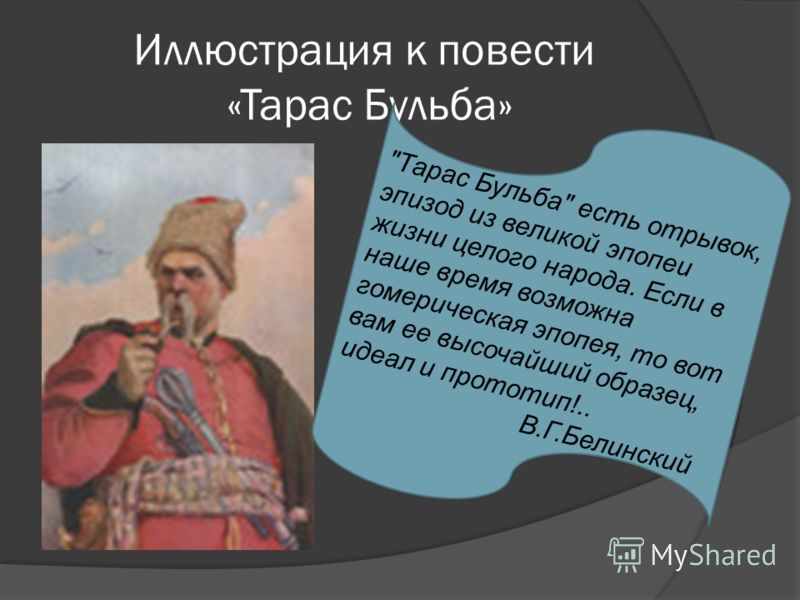 Иллюстрация к повести «Тарас Бульба»

"Тарас Бульба" есть отрывок, эпизод из великой эпопеи жизни целого народа. Если в наше время возможна гомерическая эпопея, то вот вам ее высочайший образец, идеал и прототип!..
В.Г.Белинский

MyShared